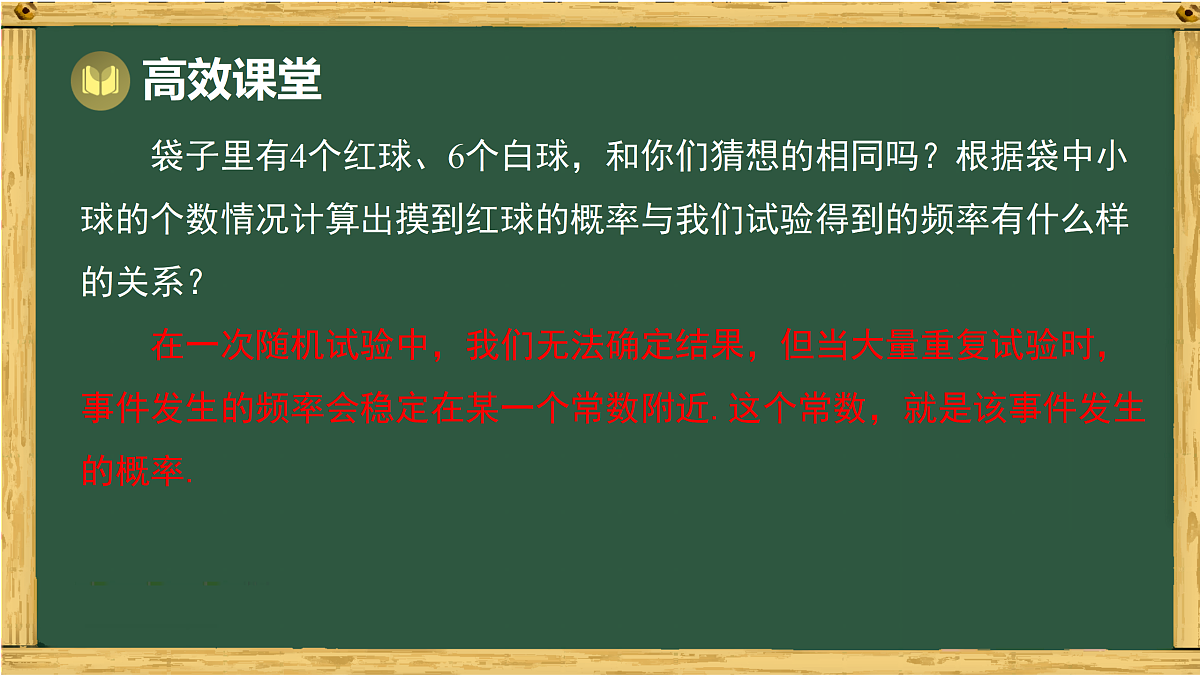 高效课堂

袋子里有4个红球、6个白球，和你们猜想的相同吗？根据袋中小球的个数情况计算出摸到红球的概率与我们试验得到的频率有什么样的关系？

在一次随机试验中，我们无法确定结果，但当大量重复试验时，事件发生的频率会稳定在某一个常数附近.这个常数，就是该事件发生的概率.